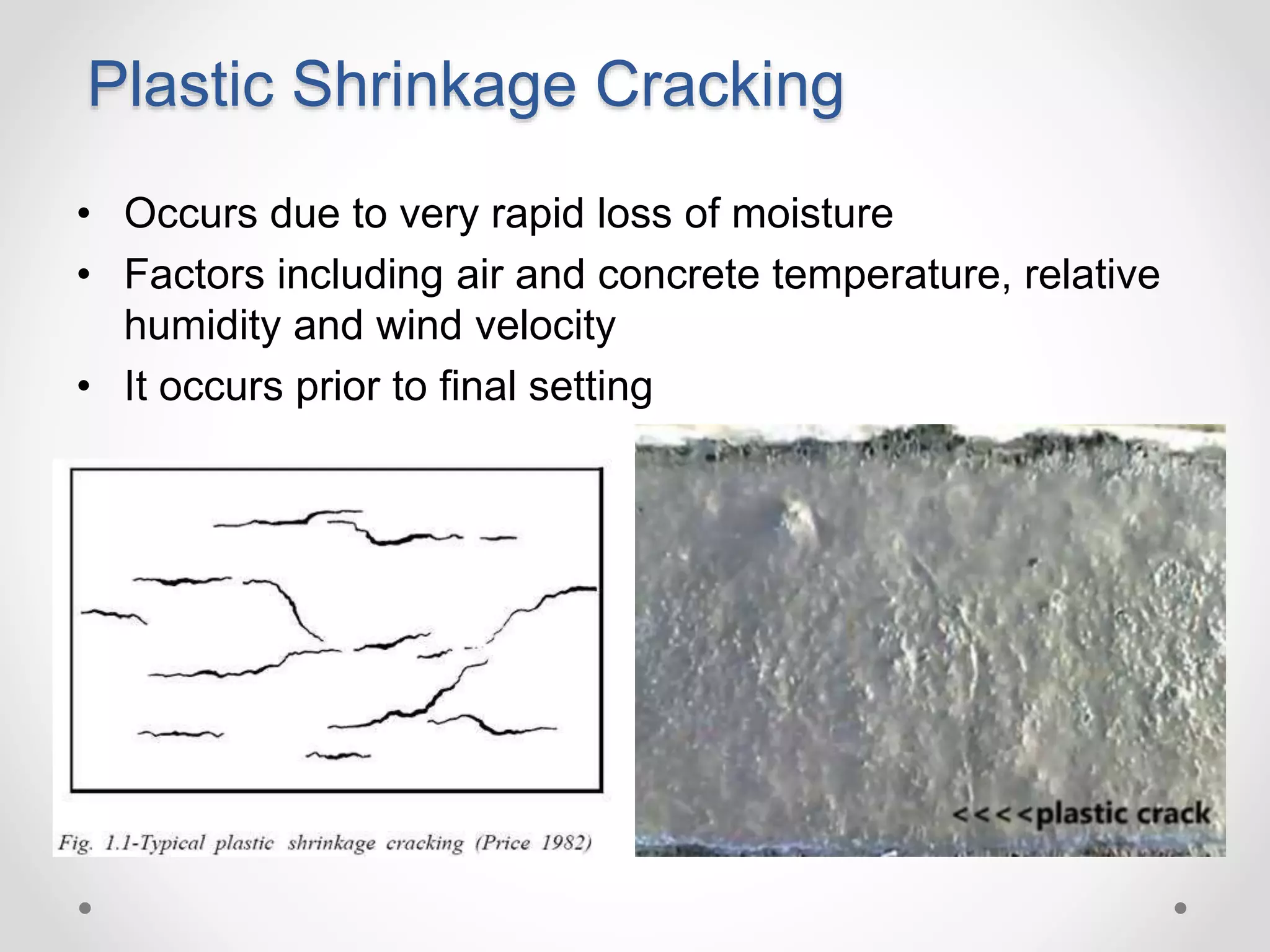 Plastic Shrinkage Cracking

• Occurs due to very rapid loss of moisture
• Factors including air and concrete temperature, relative humidity and wind velocity
• It occurs prior to final setting

Fig. 1.1-Typical plastic shrinkage cracking (Price 1982)

<<<<plastic crack